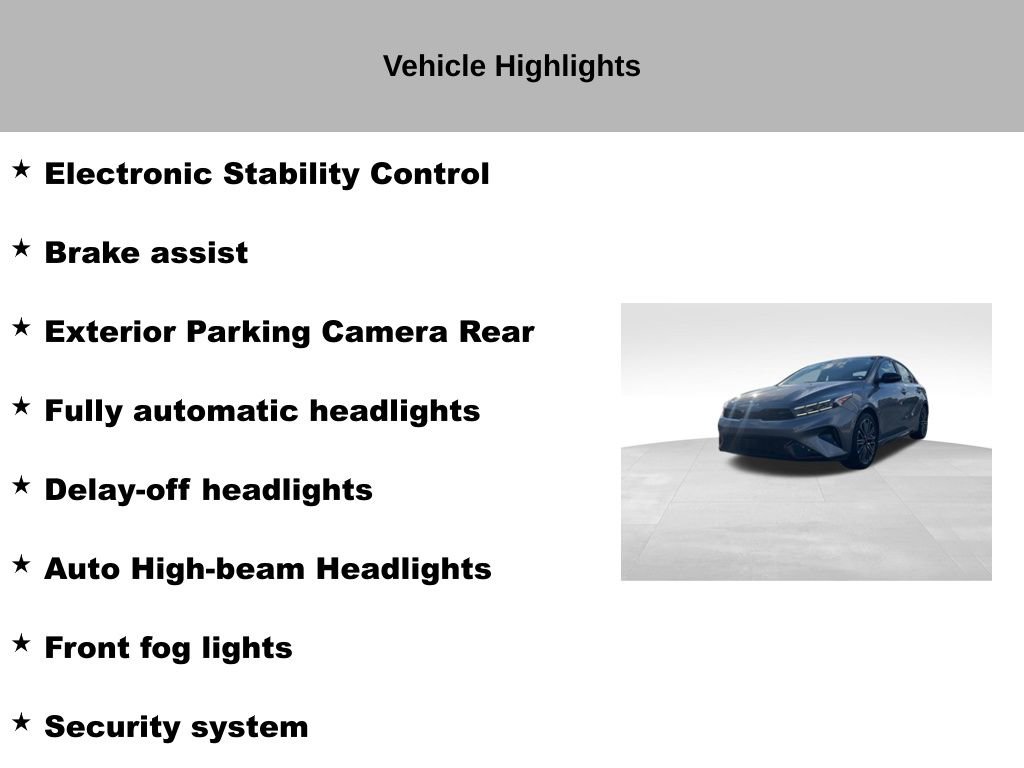 Vehicle Highlights

★ Electronic Stability Control

★ Brake assist

★ Exterior Parking Camera Rear

★ Fully automatic headlights

★ Delay-off headlights

★ Auto High-beam Headlights

★ Front fog lights

★ Security system